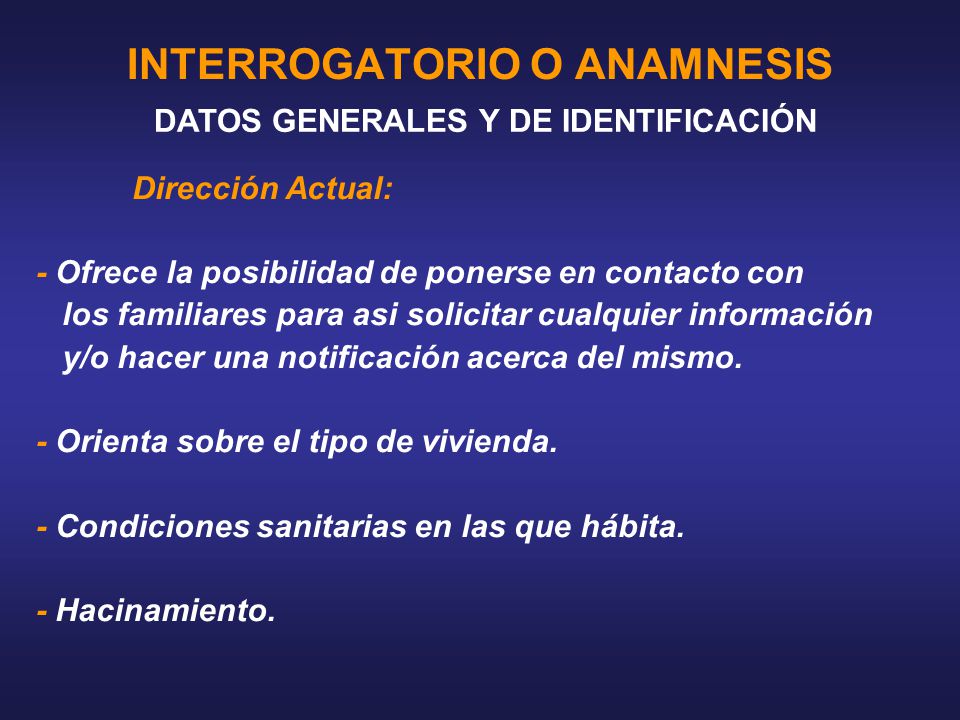 INTERROGATORIO O ANAMNESIS

DATOS GENERALES Y DE IDENTIFICACIÓN

Dirección Actual:

- Ofrece la posibilidad de ponerse en contacto con los familiares para asi solicitar cualquier información y/o hacer una notificación acerca del mismo.

- Orienta sobre el tipo de vivienda.

- Condiciones sanitarias en las que hábita.

- Hacinamiento.